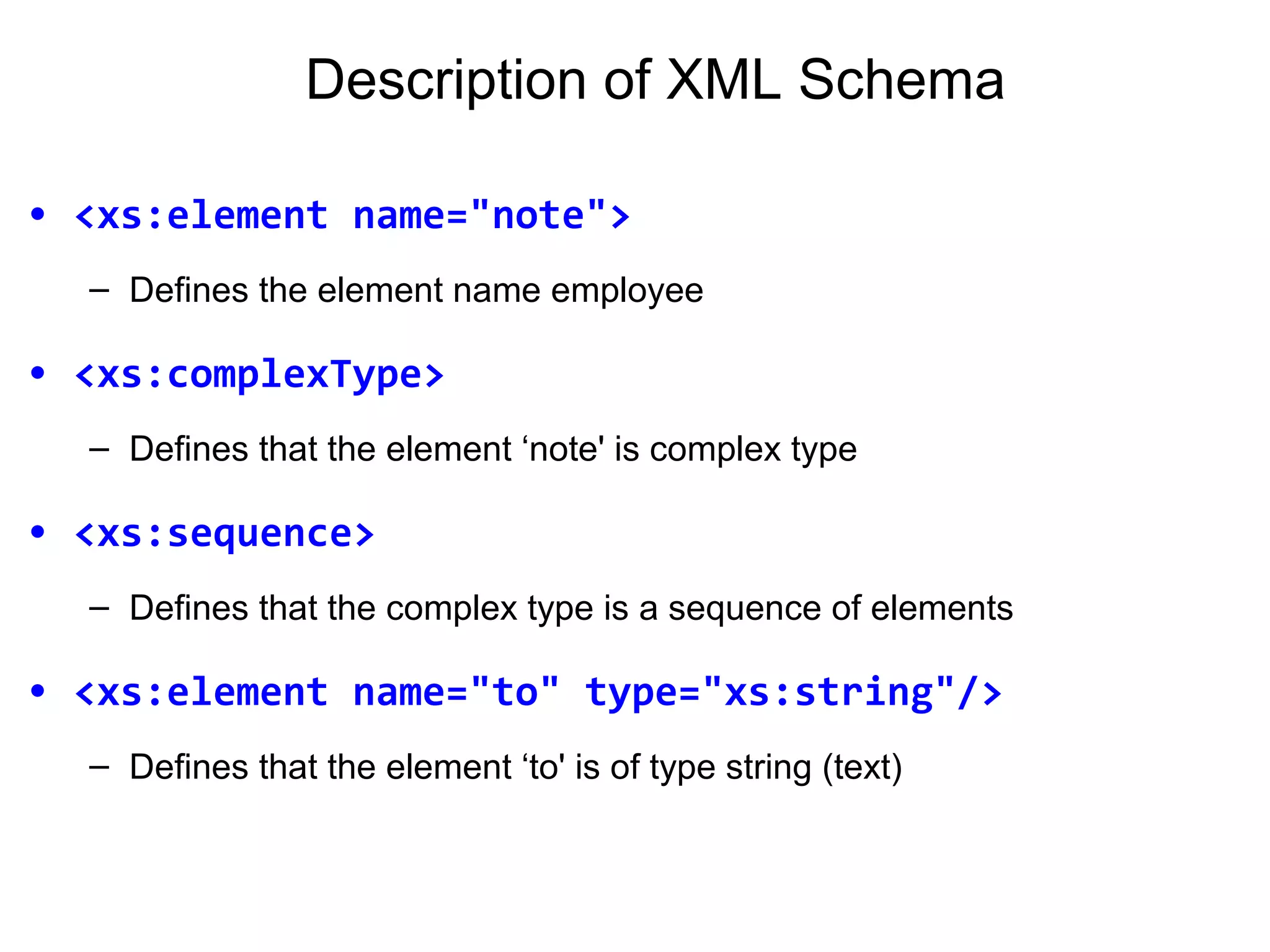 Description of XML Schema

• <xs:element name="note">

– Defines the element name employee

• <xs:complexType>

– Defines that the element ‘note' is complex type

• <xs:sequence>

– Defines that the complex type is a sequence of elements

• <xs:element name="to" type="xs:string"/>

– Defines that the element ‘to' is of type string (text)